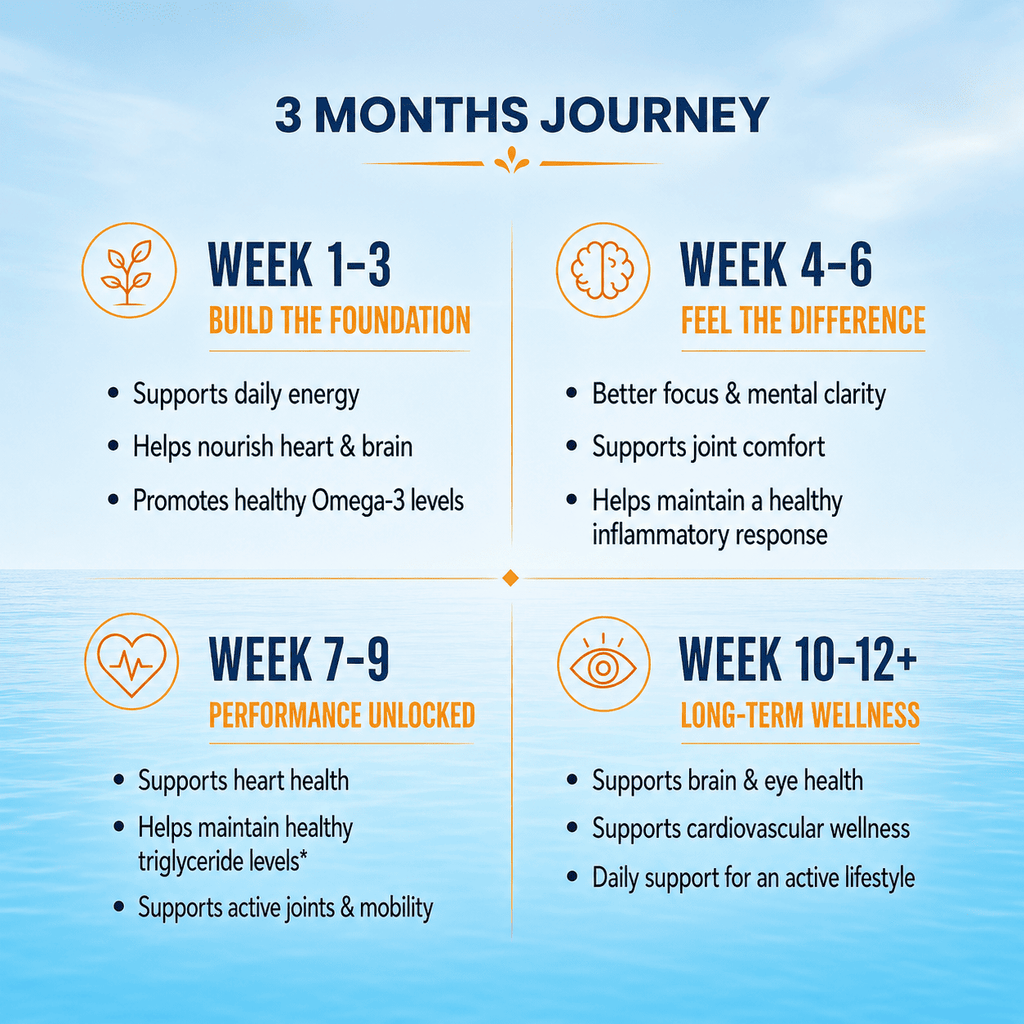 3 MONTHS JOURNEY

WEEK 1-3
BUILD THE FOUNDATION

• Supports daily energy
• Helps nourish heart & brain
• Promotes healthy Omega-3 levels

WEEK 4-6
FEEL THE DIFFERENCE

• Better focus & mental clarity
• Supports joint comfort
• Helps maintain a healthy inflammatory response

WEEK 7-9
PERFORMANCE UNLOCKED

• Supports heart health
• Helps maintain healthy triglyceride levels*
• Supports active joints & mobility

WEEK 10-12+
LONG-TERM WELLNESS

• Supports brain & eye health
• Supports cardiovascular wellness
• Daily support for an active lifestyle